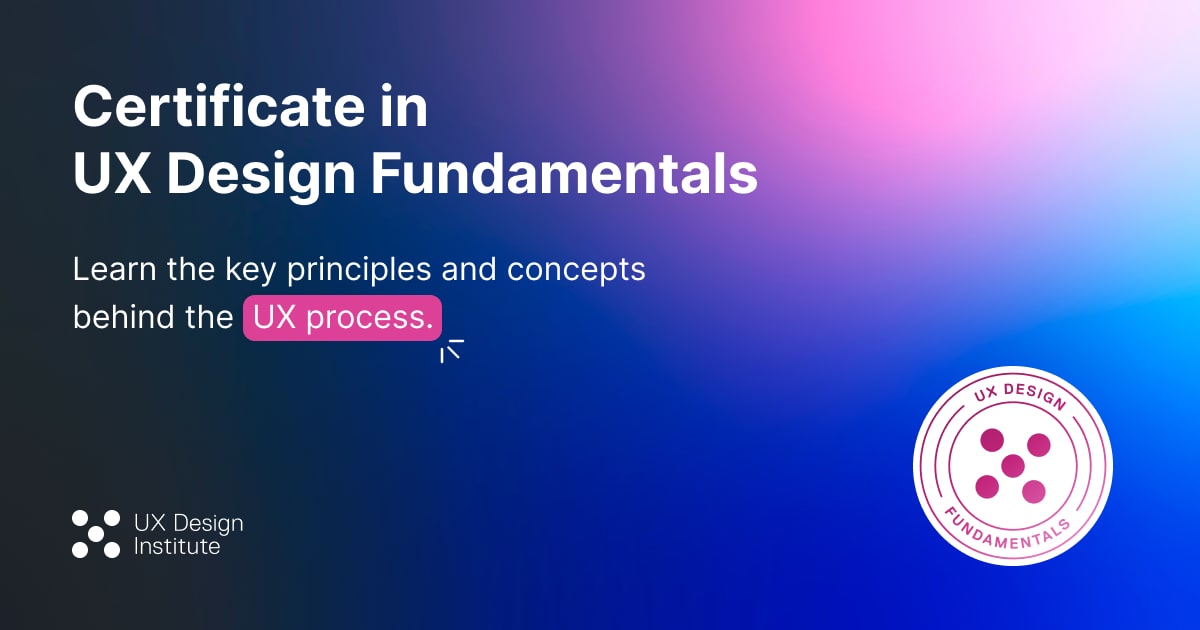 Certificate in UX Design Fundamentals

Learn the key principles and concepts behind the UX process.

UX Design Institute

UX DESIGN
FUNDAMENTALS